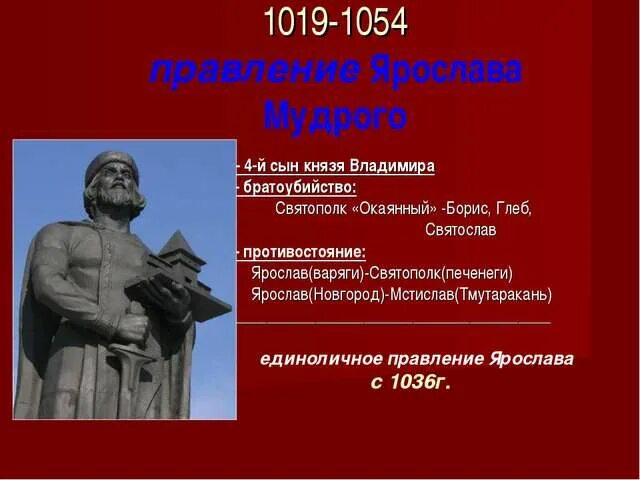 1019-1054
правление Ярослава Мудрого

- 4-й сын князя Владимира
- братоубийство:
Святополк «Окаянный» -Борис, Глеб, Святослав
- противостояние:
Ярослав(варяги)-Святополк(печенеги)
Ярослав(Новгород)-Мстислав(Тмутаракань)

единоличное правление Ярослава с 1036г.